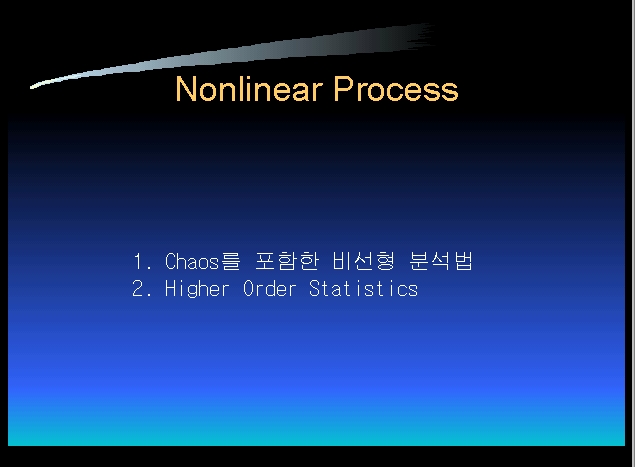 Nonlinear Process

1. Chaos를 포함한 비선형 분석법
2. Higher Order Statistics